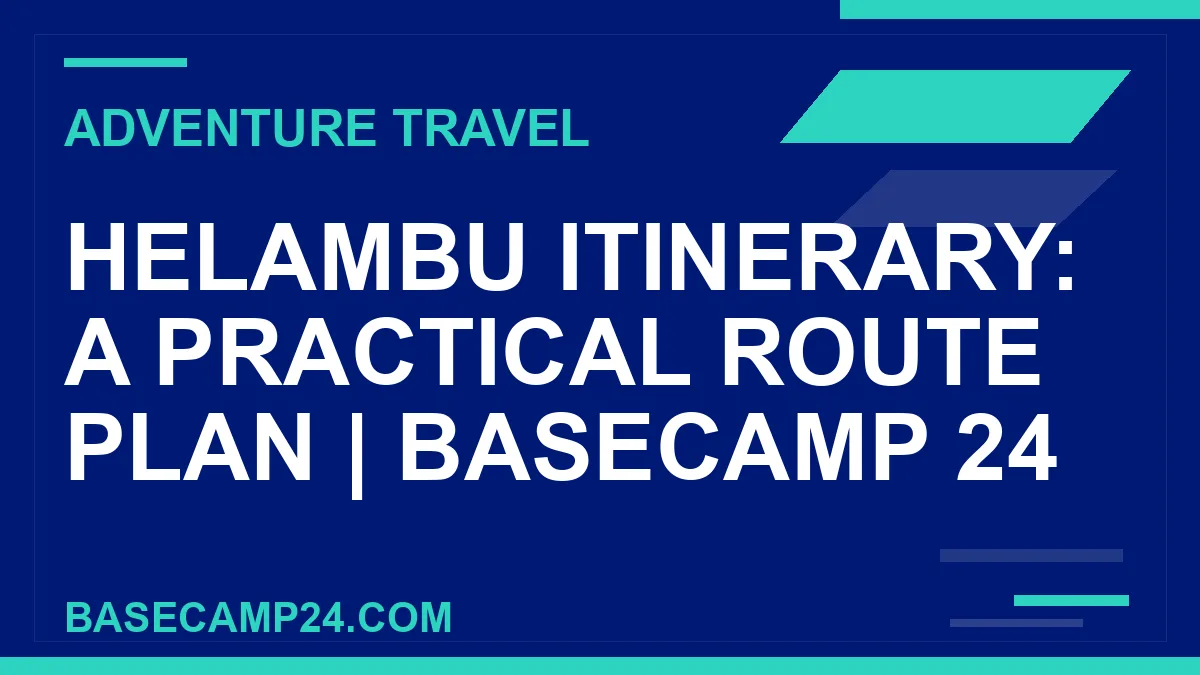 ADVENTURE TRAVEL

HELAMBU ITINERARY: A PRACTICAL ROUTE PLAN | BASECAMP 24

BASECAMP24.COM